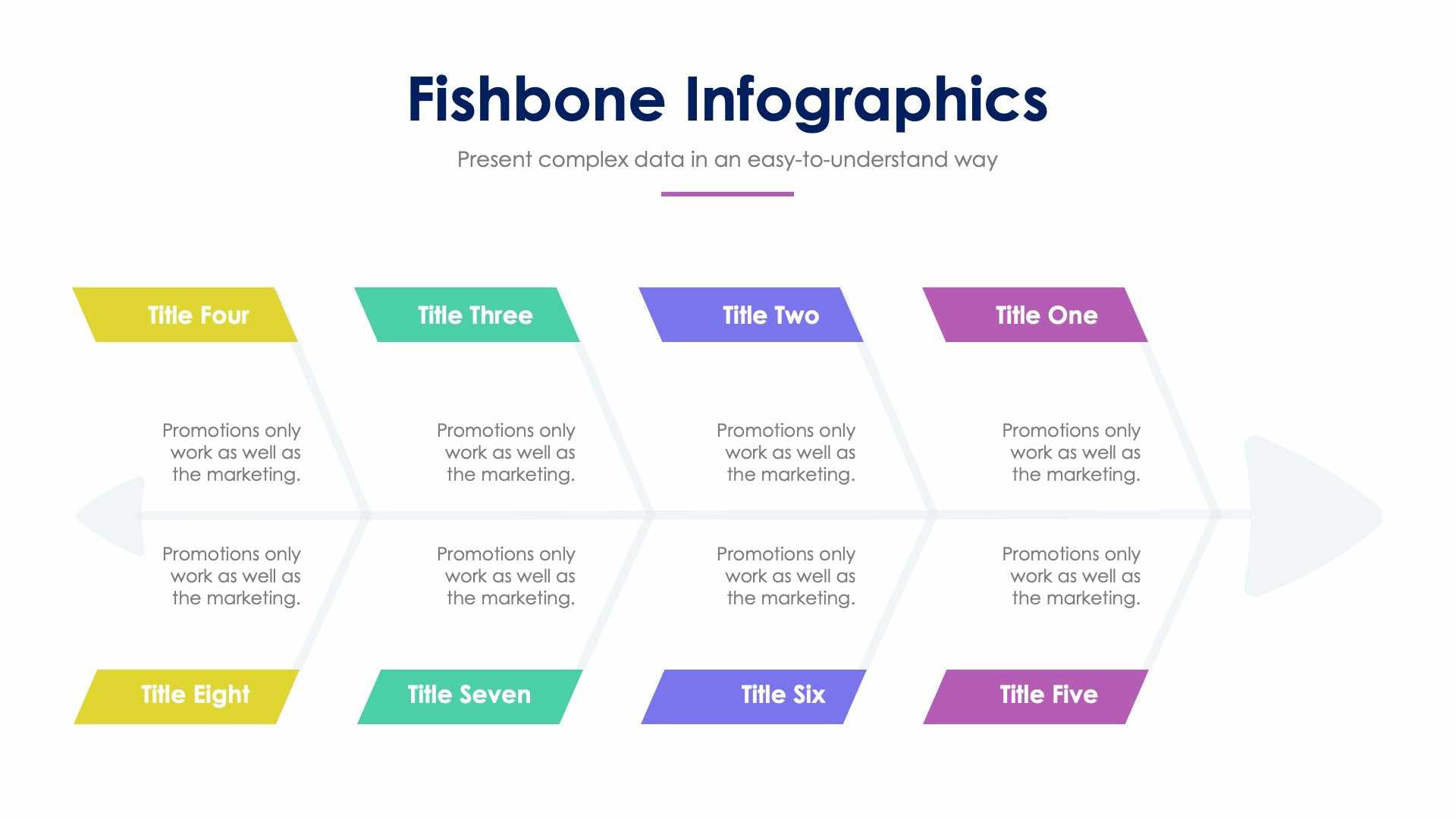 Fishbone Infographics

Present complex data in an easy-to-understand way

Title Four

Title Three

Title Two

Title One

Promotions only work as well as the marketing.

Promotions only work as well as the marketing.

Promotions only work as well as the marketing.

Promotions only work as well as the marketing.

Promotions only work as well as the marketing.

Promotions only work as well as the marketing.

Promotions only work as well as the marketing.

Promotions only work as well as the marketing.

Title Eight

Title Seven

Title Six

Title Five